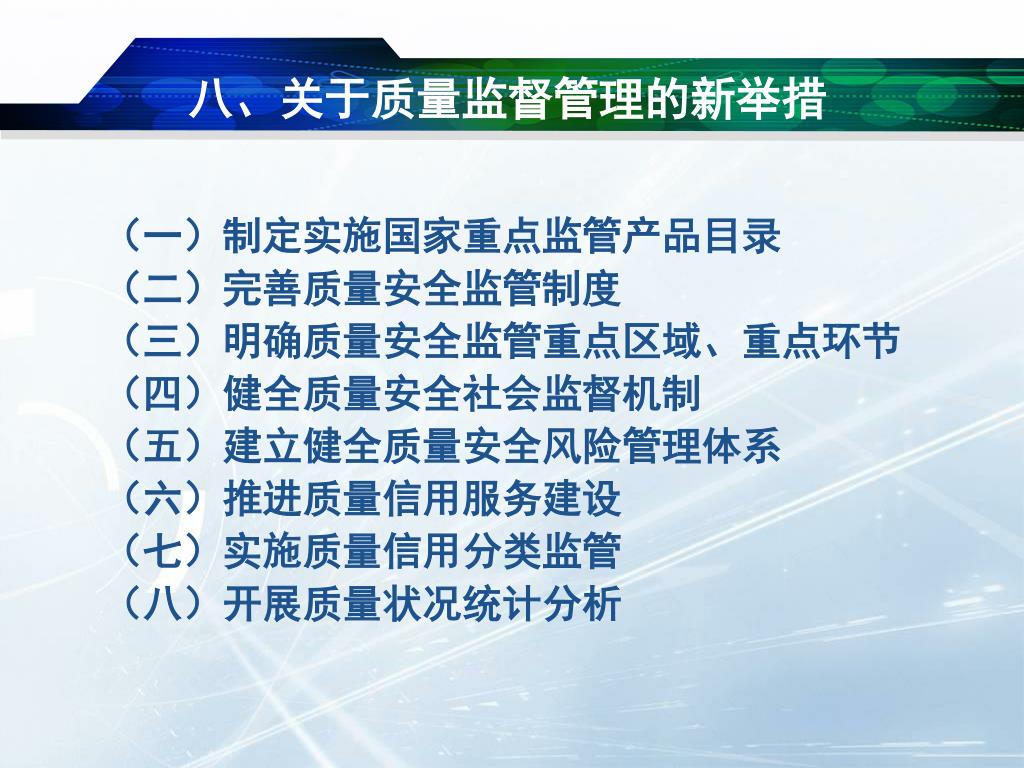 八、关于质量监督管理的新举措

（一）制定实施国家重点监管产品目录
（二）完善质量安全监管制度
（三）明确质量安全监管重点区域、重点环节
（四）健全质量安全社会监督机制
（五）建立健全质量安全风险管理体系
（六）推进质量信用服务建设
（七）实施质量信用分类监管
（八）开展质量状况统计分析